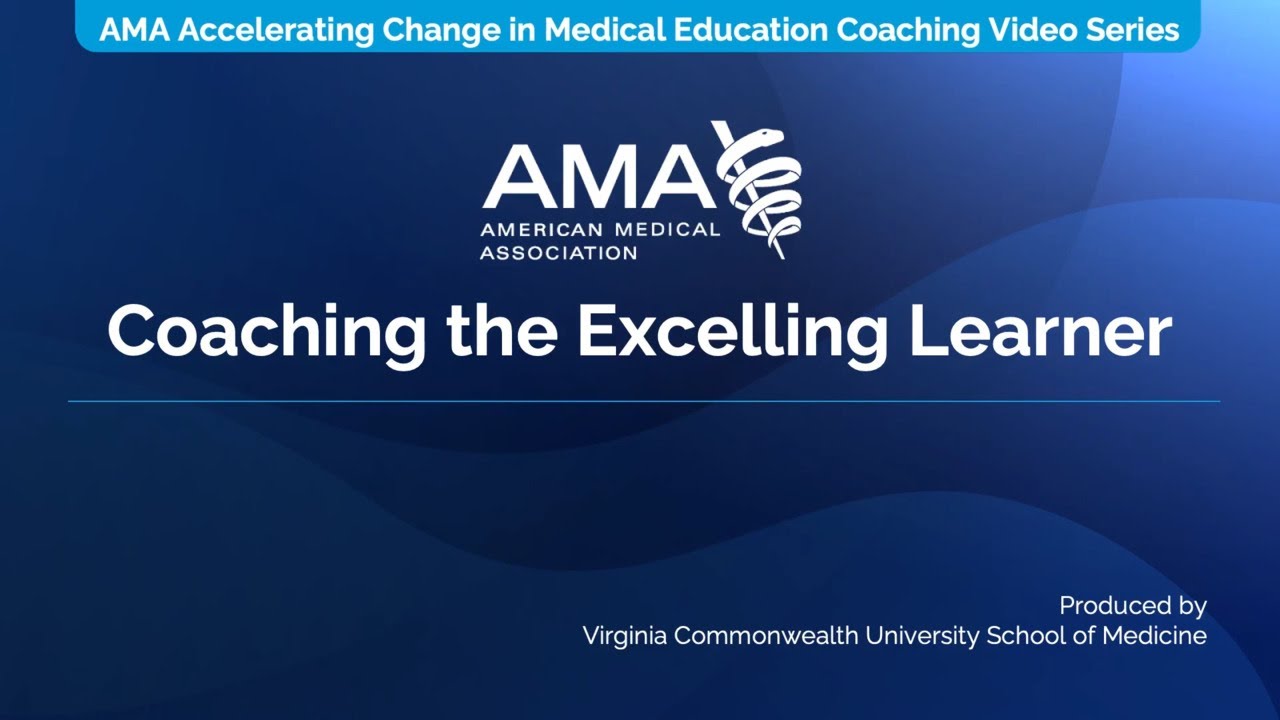 AMA Accelerating Change in Medical Education Coaching Video Series

AMA
AMERICAN MEDICAL ASSOCIATION

Coaching the Excelling Learner

Produced by
Virginia Commonwealth University School of Medicine